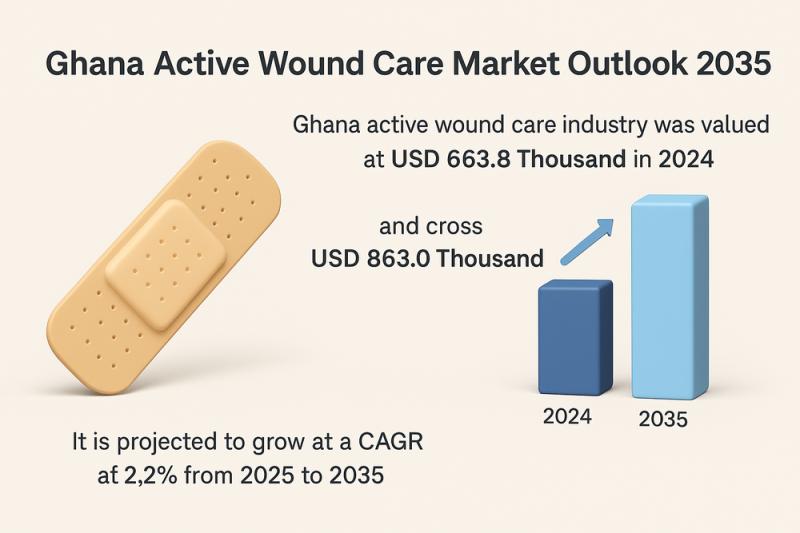 Ghana Active Wound Care Market Outlook 2035

Ghana active wound care industry was valued at USD 663.8 Thousand in 2024

and cross USD 863.0 Thousand

2024

2035

It is projected to grow at a CAGR at 2,2% from 2025 to 2035